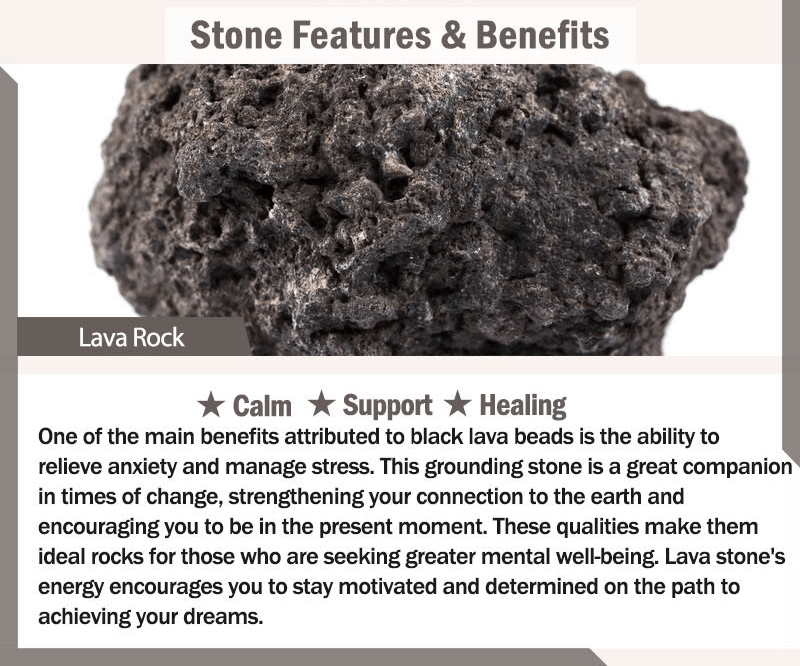 Stone Features & Benefits

Lava Rock

★ Calm ★ Support ★ Healing

One of the main benefits attributed to black lava beads is the ability to relieve anxiety and manage stress. This grounding stone is a great companion in times of change, strengthening your connection to the earth and encouraging you to be in the present moment. These qualities make them ideal rocks for those who are seeking greater mental well-being. Lava stone's energy encourages you to stay motivated and determined on the path to achieving your dreams.